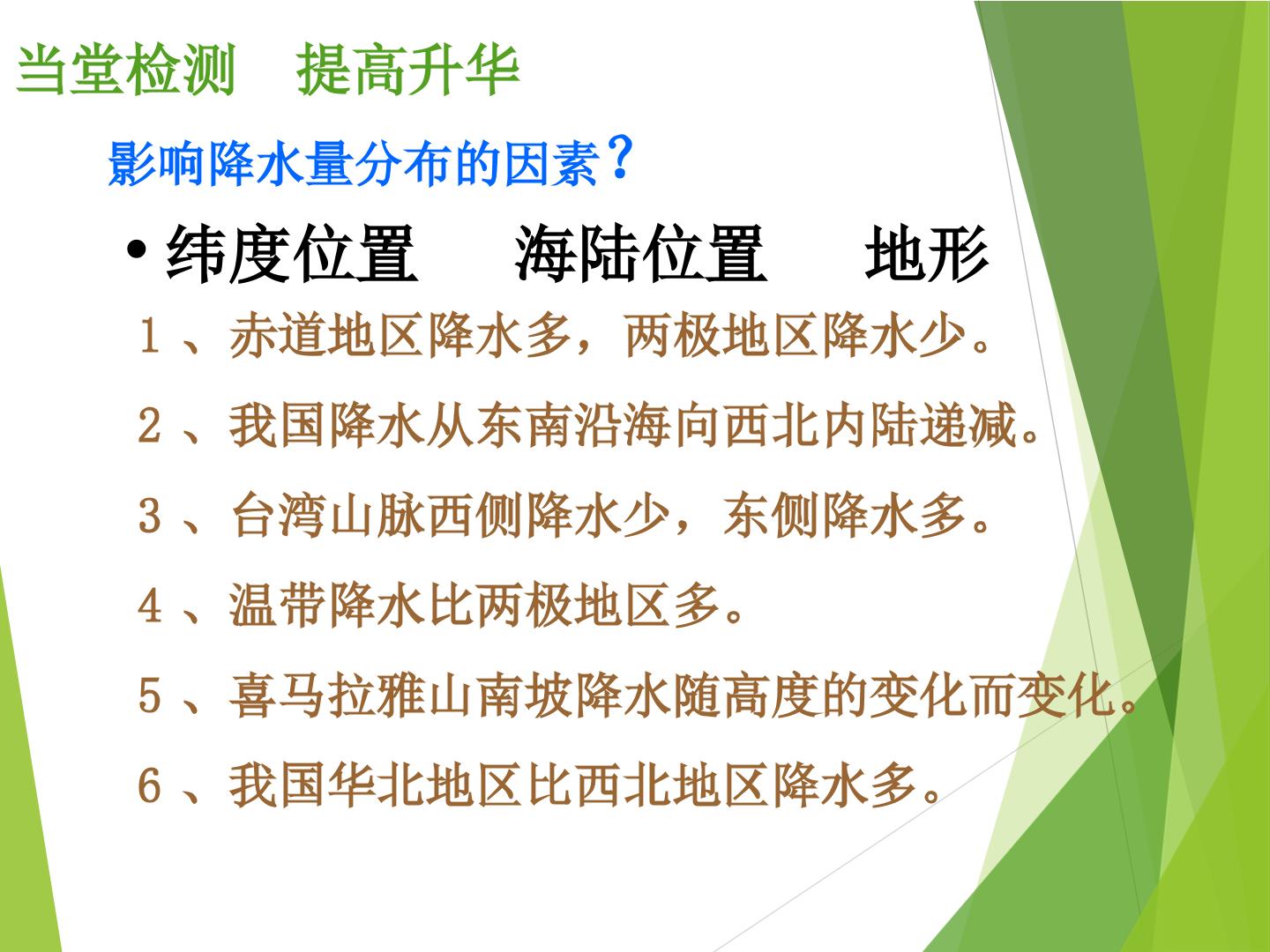 当堂检测　提高升华

影响降水量分布的因素？

• 纬度位置　海陆位置　地形

1、赤道地区降水多，两极地区降水少。

2、我国降水从东南沿海向西北内陆递减。

3、台湾山脉西侧降水少，东侧降水多。

4、温带降水比两极地区多。

5、喜马拉雅山南坡降水随高度的变化而变化。

6、我国华北地区比西北地区降水多。